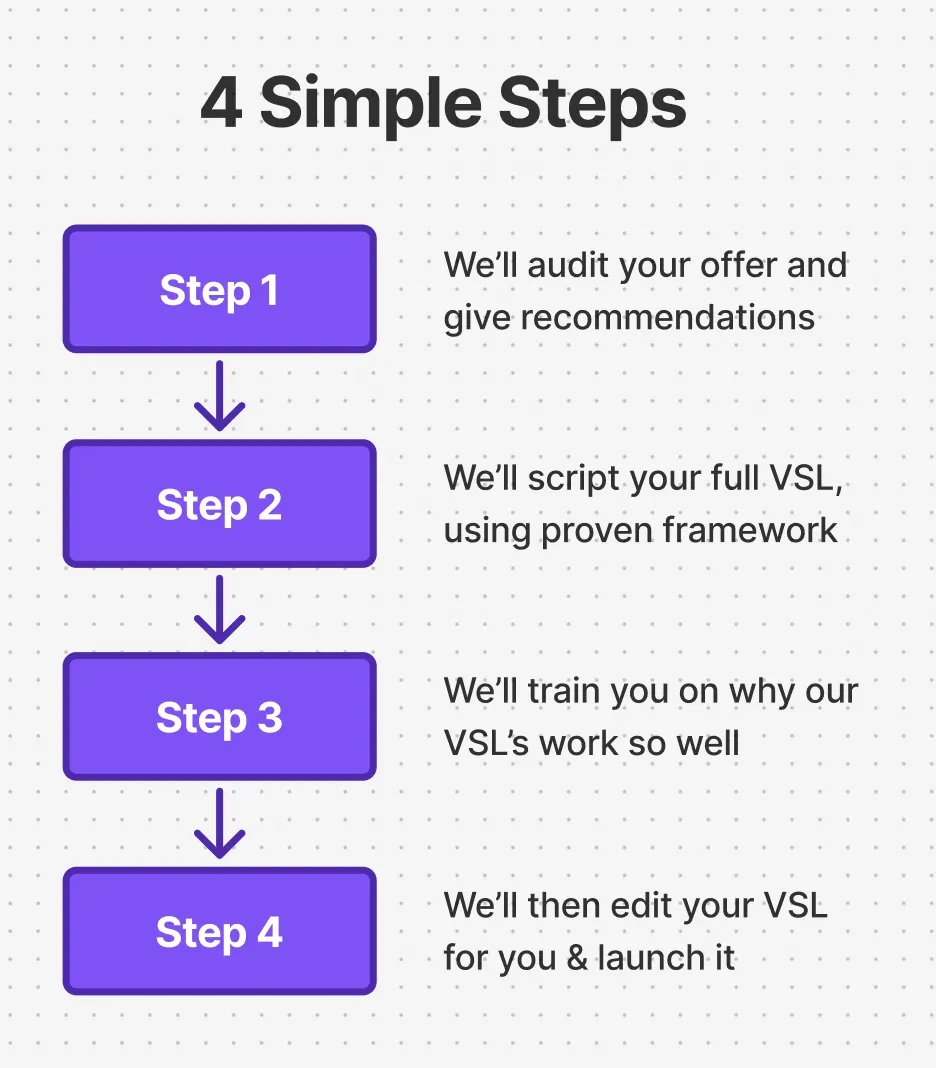 4 Simple Steps

Step 1

We’ll audit your offer and give recommendations

Step 2

We’ll script your full VSL, using proven framework

Step 3

We’ll train you on why our VSL’s work so well

Step 4

We’ll then edit your VSL for you & launch it